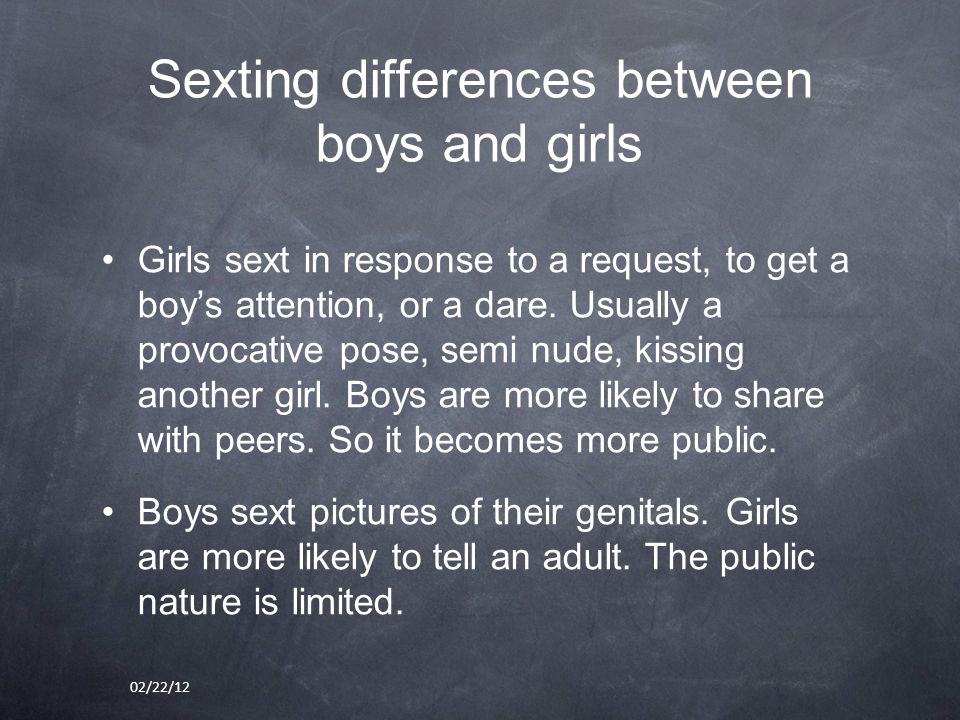 Sexting differences between boys and girls

• Girls sext in response to a request, to get a boy’s attention, or a dare. Usually a provocative pose, semi nude, kissing another girl. Boys are more likely to share with peers. So it becomes more public.

• Boys sext pictures of their genitals. Girls are more likely to tell an adult. The public nature is limited.

02/22/12